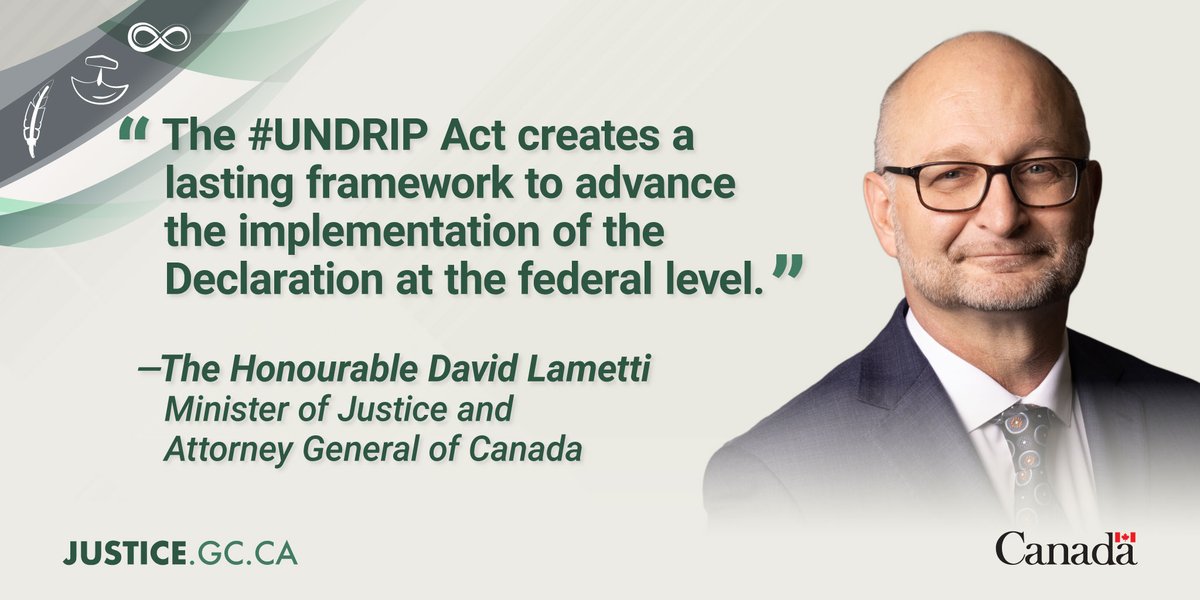 “The #UNDRIP Act creates a lasting framework to advance the implementation of the Declaration at the federal level.”

—The Honourable David Lametti
Minister of Justice and Attorney General of Canada

JUSTICE.GC.CA

Canada